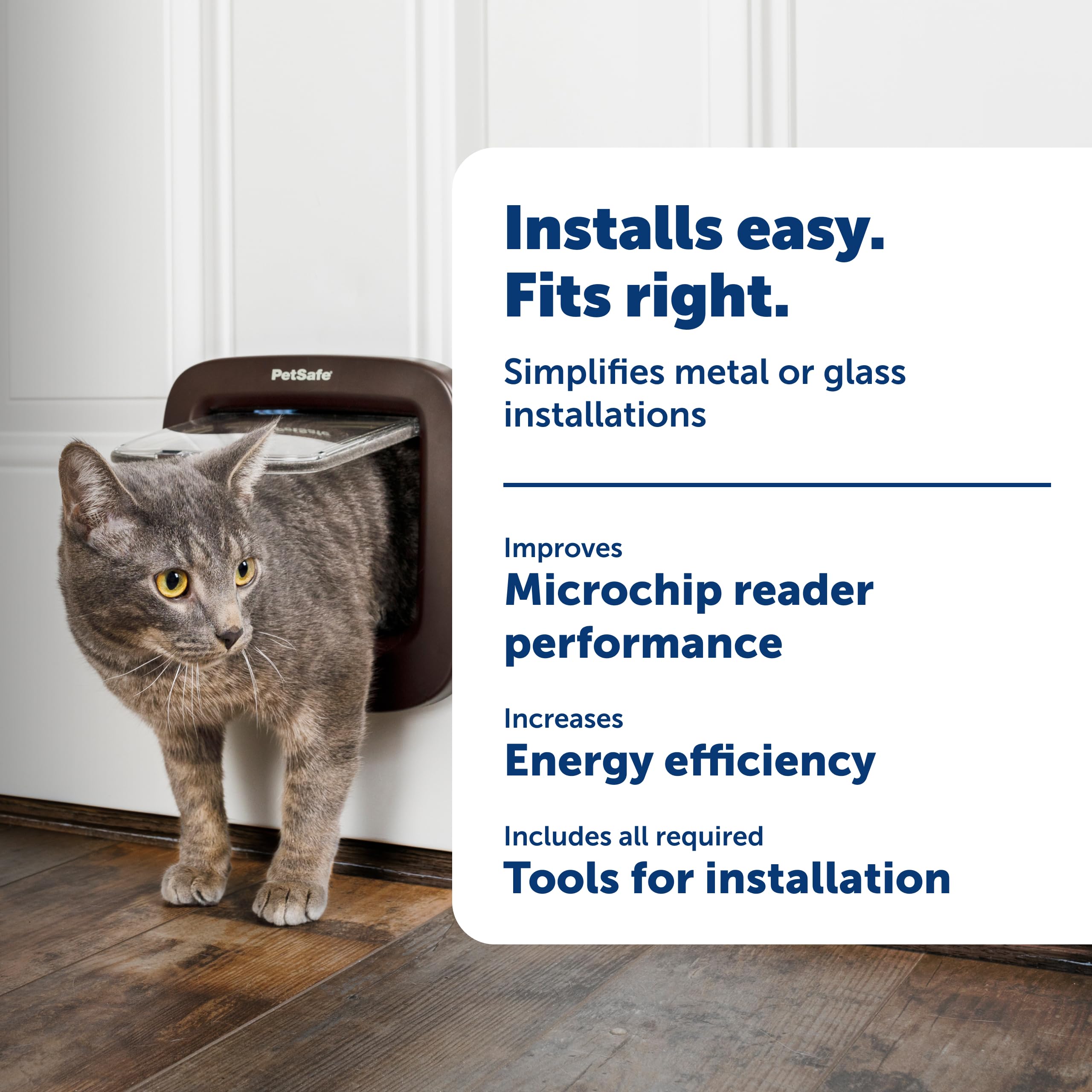 PetSafe

Installs easy.
Fits right.

Simplifies metal or glass installations

Improves
Microchip reader performance

Increases
Energy efficiency

Includes all required
Tools for installation